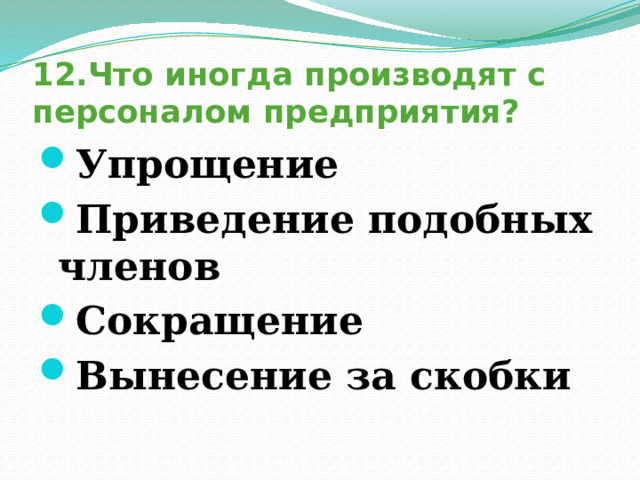 12.Что иногда производят с персоналом предприятия?

- Упрощение
- Приведение подобных членов
- Сокращение
- Вынесение за скобки